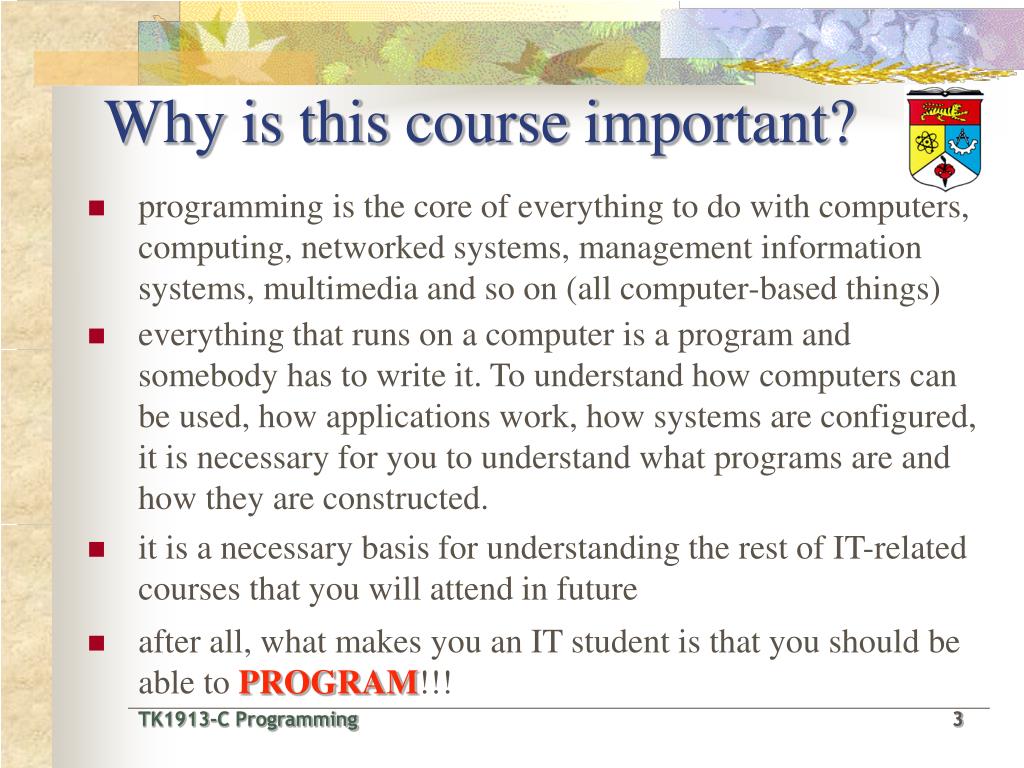 Why is this course important?

- programming is the core of everything to do with computers, computing, networked systems, management information systems, multimedia and so on (all computer-based things)
- everything that runs on a computer is a program and somebody has to write it. To understand how computers can be used, how applications work, how systems are configured, it is necessary for you to understand what programs are and how they are constructed.
- it is a necessary basis for understanding the rest of IT-related courses that you will attend in future
- after all, what makes you an IT student is that you should be able to PROGRAM!!!

TK1913-C Programming

3